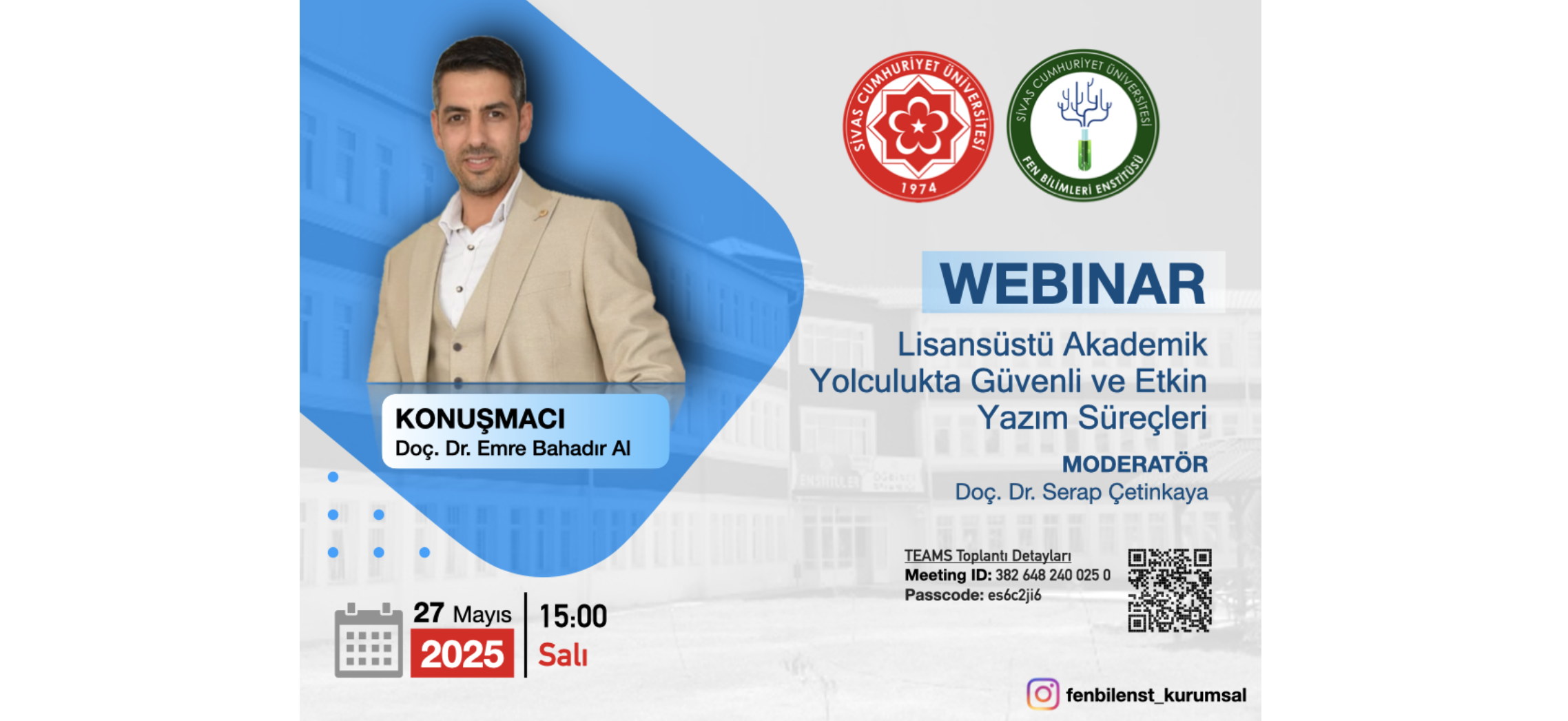 SİVAS CUMHURİYET ÜNİVERSİTESİ
1974

SİVAS CUMHURİYET ÜNİVERSİTESİ
FEN BİLİMLERİ ENSTİTÜSÜ

WEBINAR

Lisansüstü Akademik Yolculukta Güvenli ve Etkin Yazım Süreçleri

MODERATÖR
Doç. Dr. Serap Çetinkaya

KONUŞMACI
Doç. Dr. Emre Bahadır Al

TEAMS Toplantı Detayları
Meeting ID: 382 648 240 025 0
Passcode: es6c2ji6

27 Mayıs
2025
15:00
Salı

fenbilenst_kurumsal